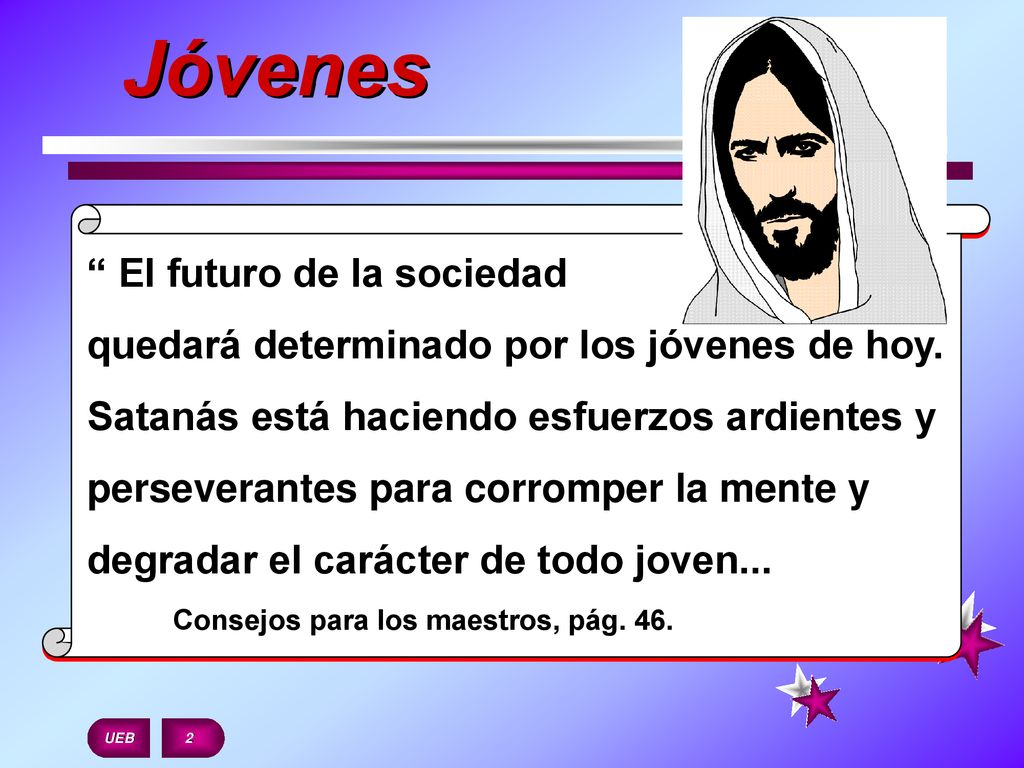 Jóvenes

“ El futuro de la sociedad quedará determinado por los jóvenes de hoy. Satanás está haciendo esfuerzos ardientes y perseverantes para corromper la mente y degradar el carácter de todo joven...

Consejos para los maestros, pág. 46.

UEB

2